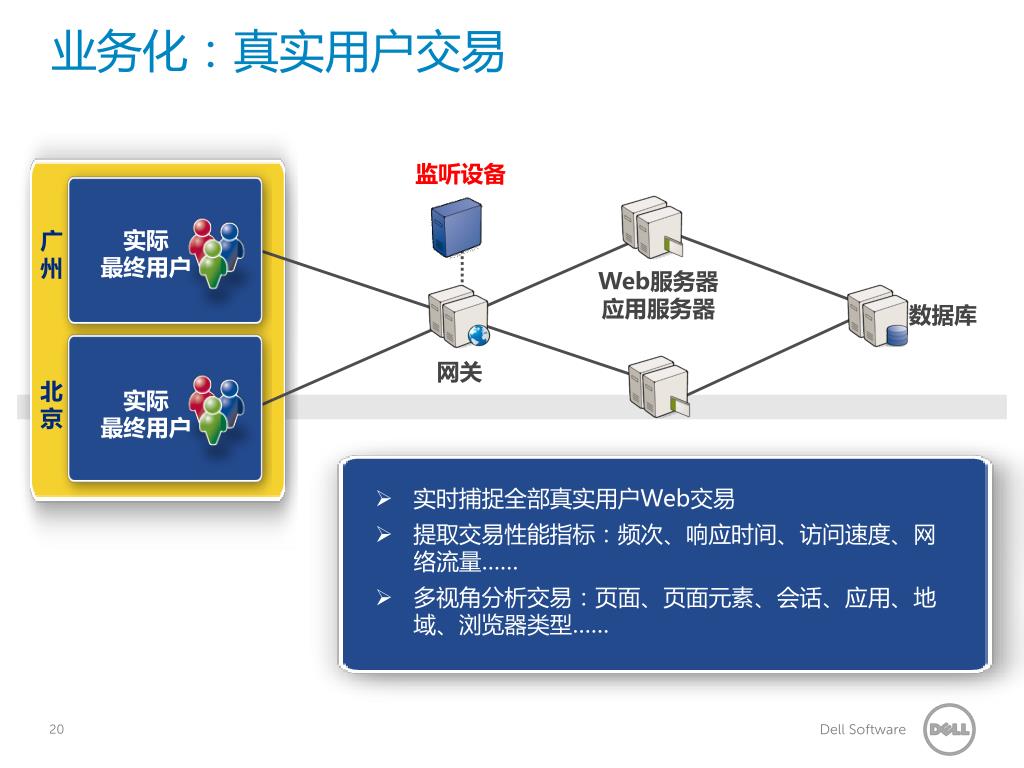 业务化：真实用户交易

广州

实际
最终用户

北京

实际
最终用户

监听设备

网关

Web服务器
应用服务器

数据库

➢ 实时捕捉全部真实用户Web交易
➢ 提取交易性能指标：频次、响应时间、访问速度、网络流量……
➢ 多视角分析交易：页面、页面元素、会话、应用、地域、浏览器类型……

20

Dell Software

DELL